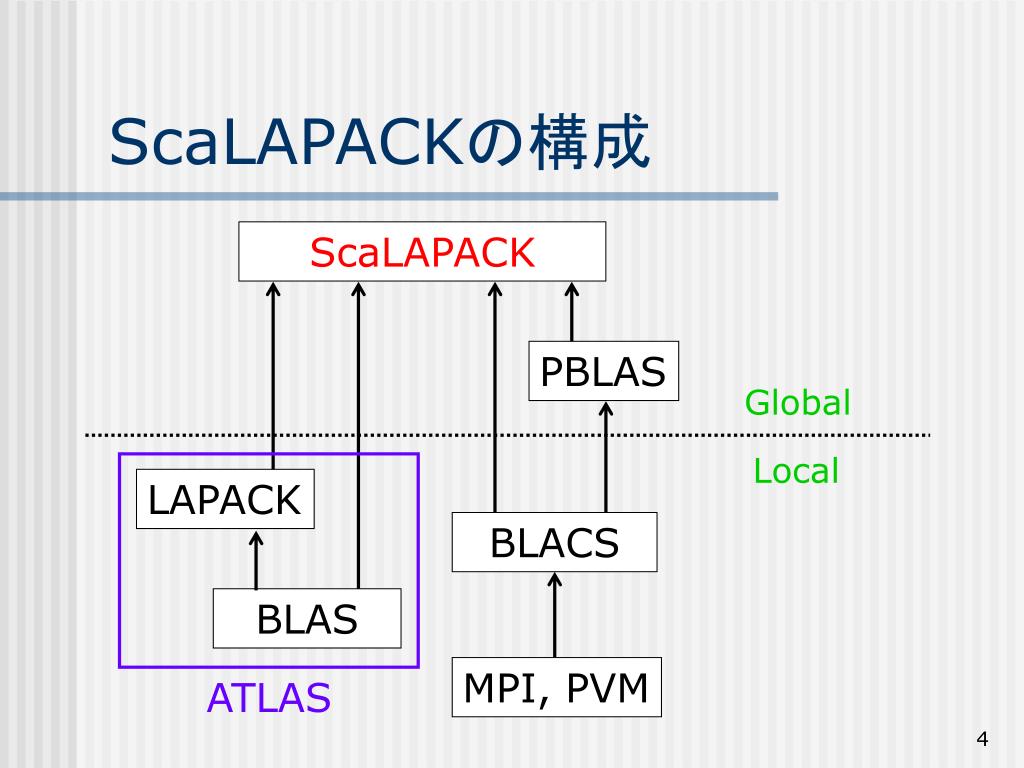 ScaLAPACKの構成

ScaLAPACK

PBLAS

Global

Local

LAPACK

BLACS

BLAS

MPI, PVM

ATLAS

4